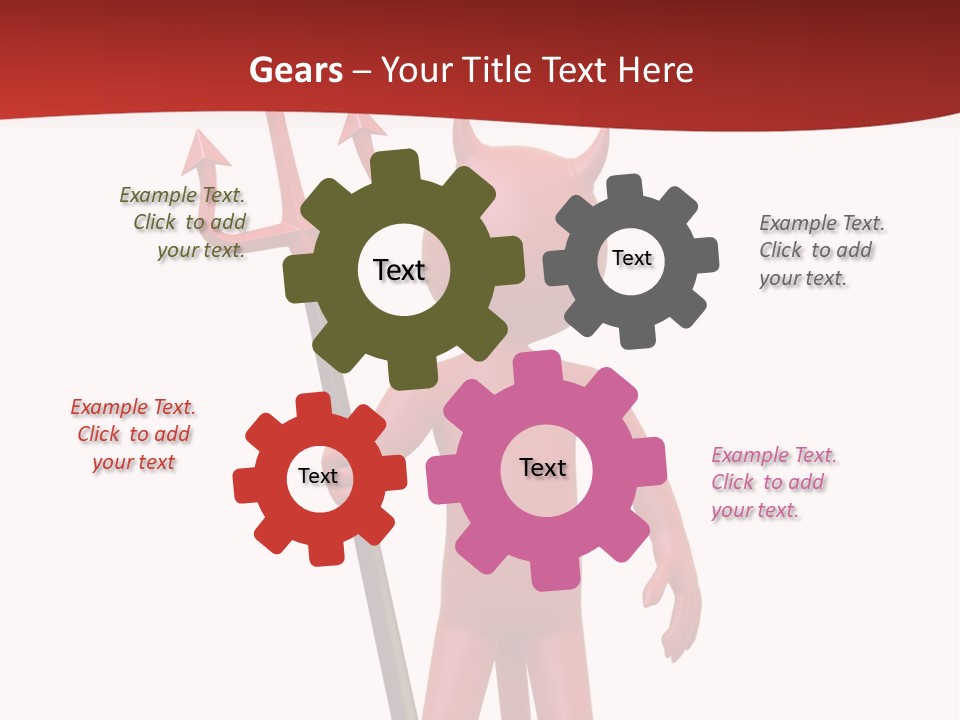 Gears – Your Title Text Here

Example Text. Click to add your text.

Text

Text

Example Text. Click to add your text.

Example Text. Click to add your text

Text

Text

Example Text. Click to add your text.